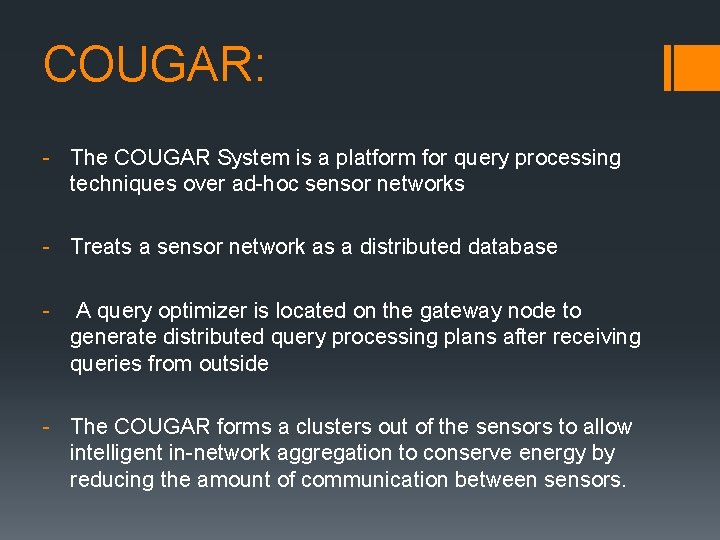 COUGAR:

- The COUGAR System is a platform for query processing techniques over ad-hoc sensor networks

- Treats a sensor network as a distributed database

- A query optimizer is located on the gateway node to generate distributed query processing plans after receiving queries from outside

- The COUGAR forms a clusters out of the sensors to allow intelligent in-network aggregation to conserve energy by reducing the amount of communication between sensors.